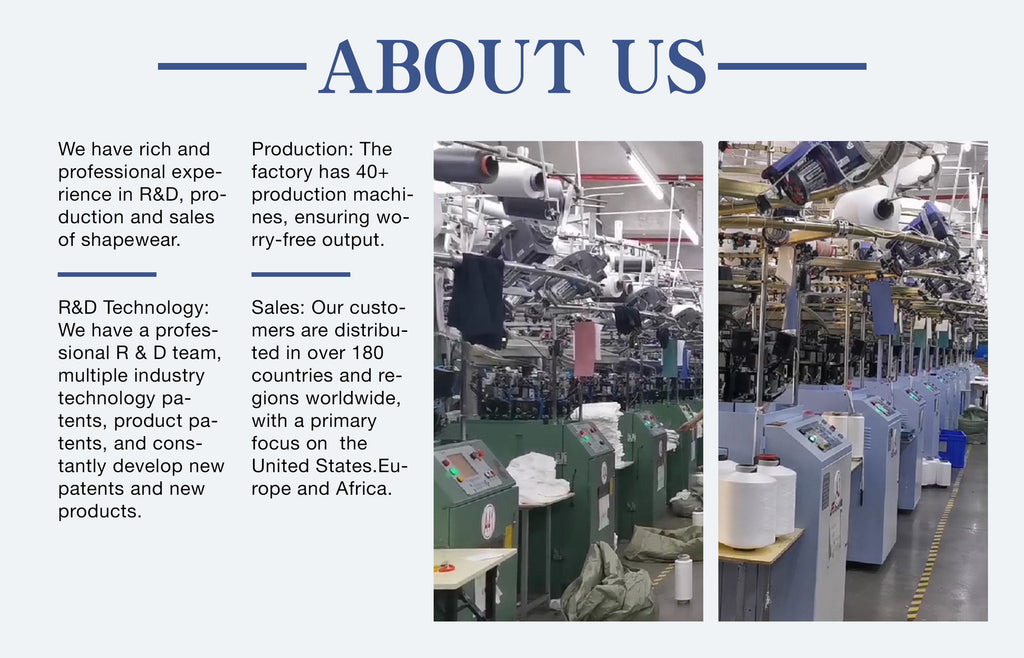 ABOUT US

We have rich and professional experience in R&D, production and sales of shapewear.

R&D Technology: We have a professional R & D team, multiple industry technology patents, product patents, and constantly develop new patents and new products.

Production: The factory has 40+ production machines, ensuring worry-free output.

Sales: Our customers are distributed in over 180 countries and regions worldwide, with a primary focus on the United States.Europe and Africa.